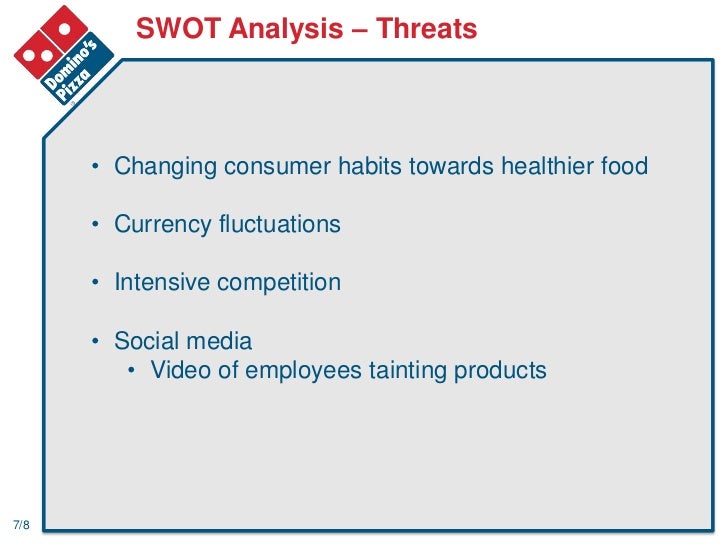 Domino's Pizza

SWOT Analysis – Threats

• Changing consumer habits towards healthier food

• Currency fluctuations

• Intensive competition

• Social media
  • Video of employees tainting products

7/8